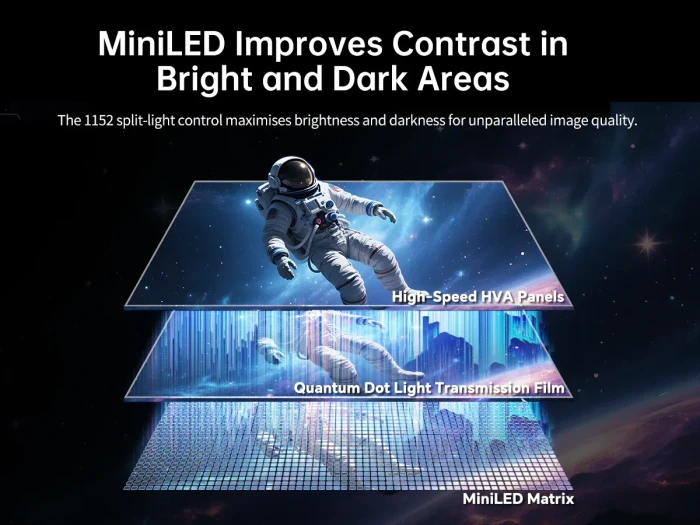 MiniLED Improves Contrast in Bright and Dark Areas

The 1152 split-light control maximises brightness and darkness for unparalleled image quality.

High-Speed HVA Panels

Quantum Dot Light Transmission Film

MiniLED Matrix